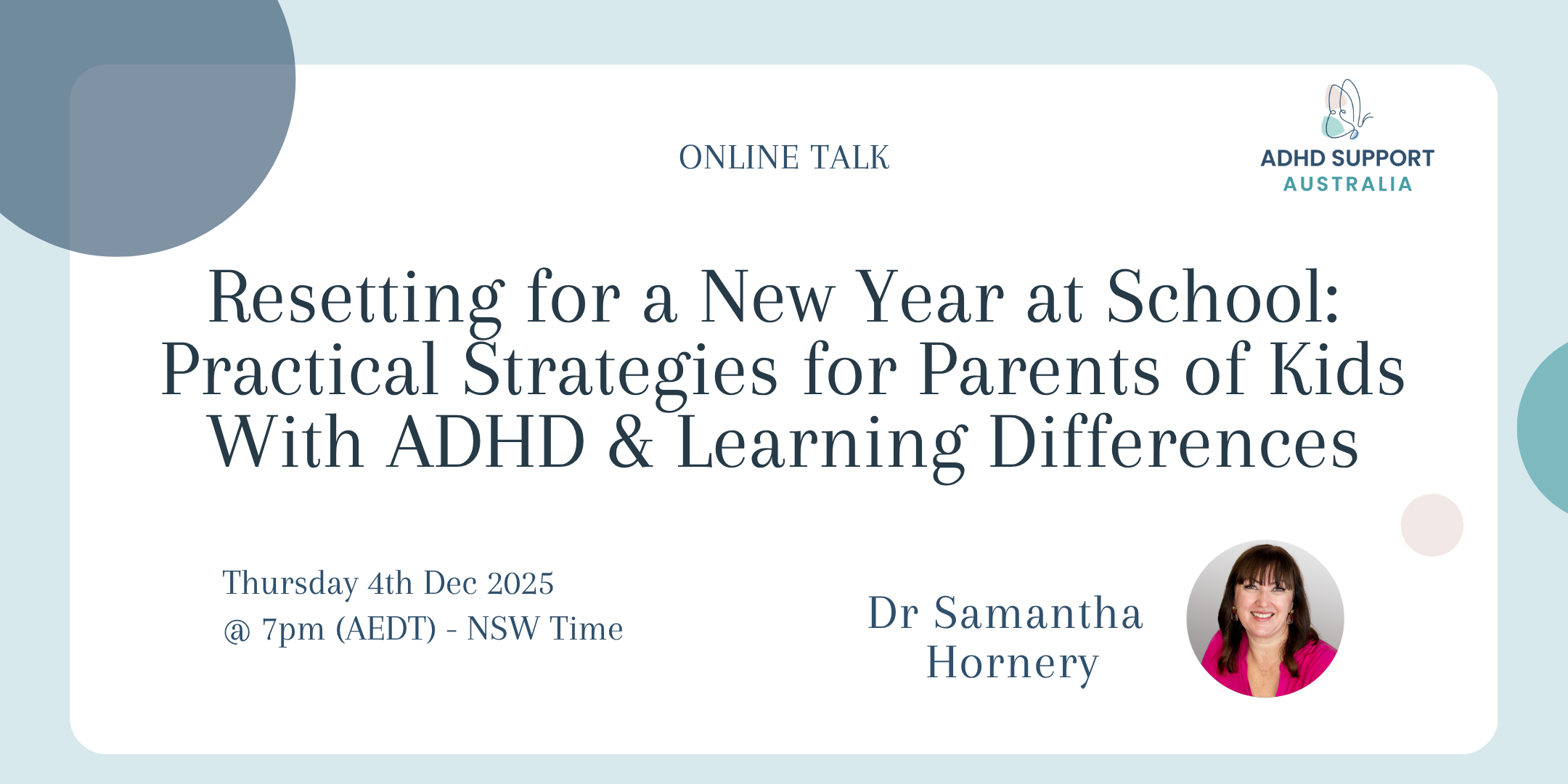 ONLINE TALK

ADHD SUPPORT
AUSTRALIA

Resetting for a New Year at School: Practical Strategies for Parents of Kids With ADHD & Learning Differences

Thursday 4th Dec 2025
@ 7pm (AEDT) - NSW Time

Dr Samantha Hornery